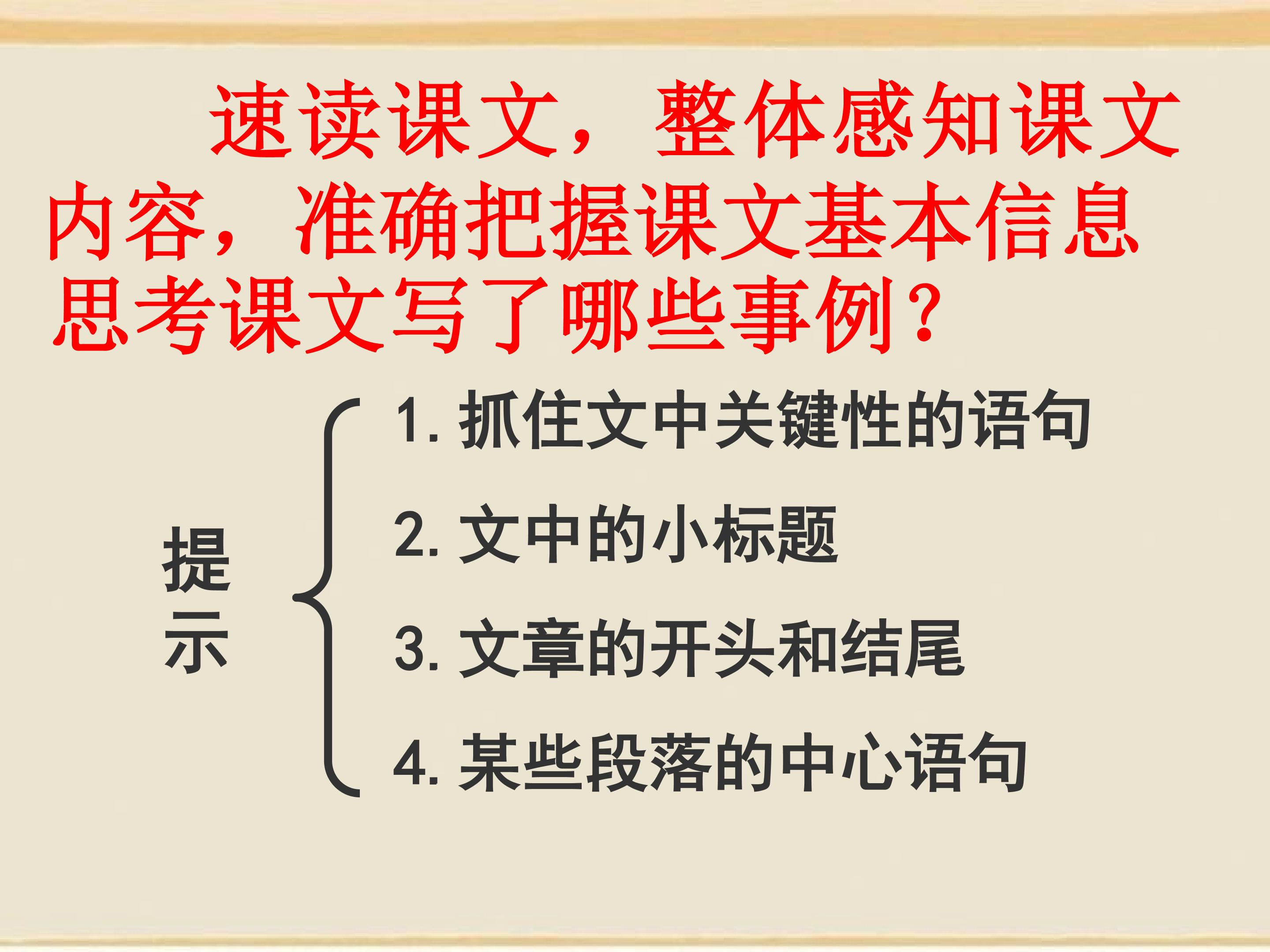 速读课文，整体感知课文内容，准确把握课文基本信息思考课文写了哪些事例？

提示

1. 抓住文中关键性的语句

2. 文中的小标题

3. 文章的开头和结尾

4. 某些段落的中心语句